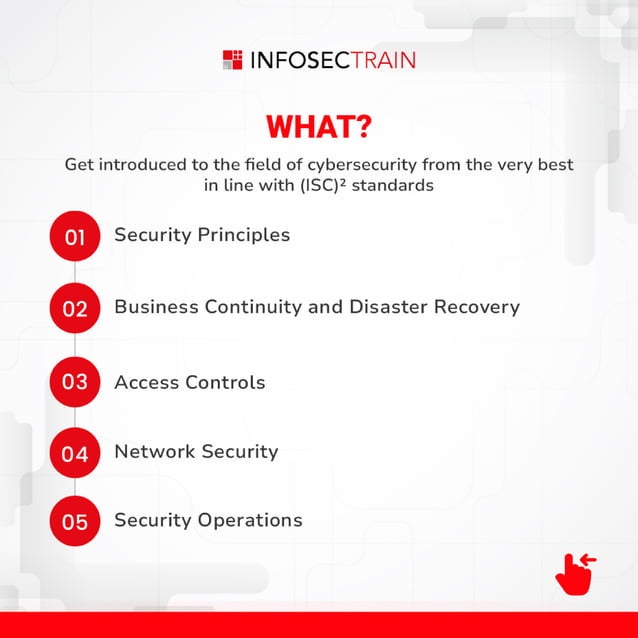 INFOSECTRAIN

WHAT?

Get introduced to the field of cybersecurity from the very best in line with (ISC)² standards

01 Security Principles

02 Business Continuity and Disaster Recovery

03 Access Controls

04 Network Security

05 Security Operations